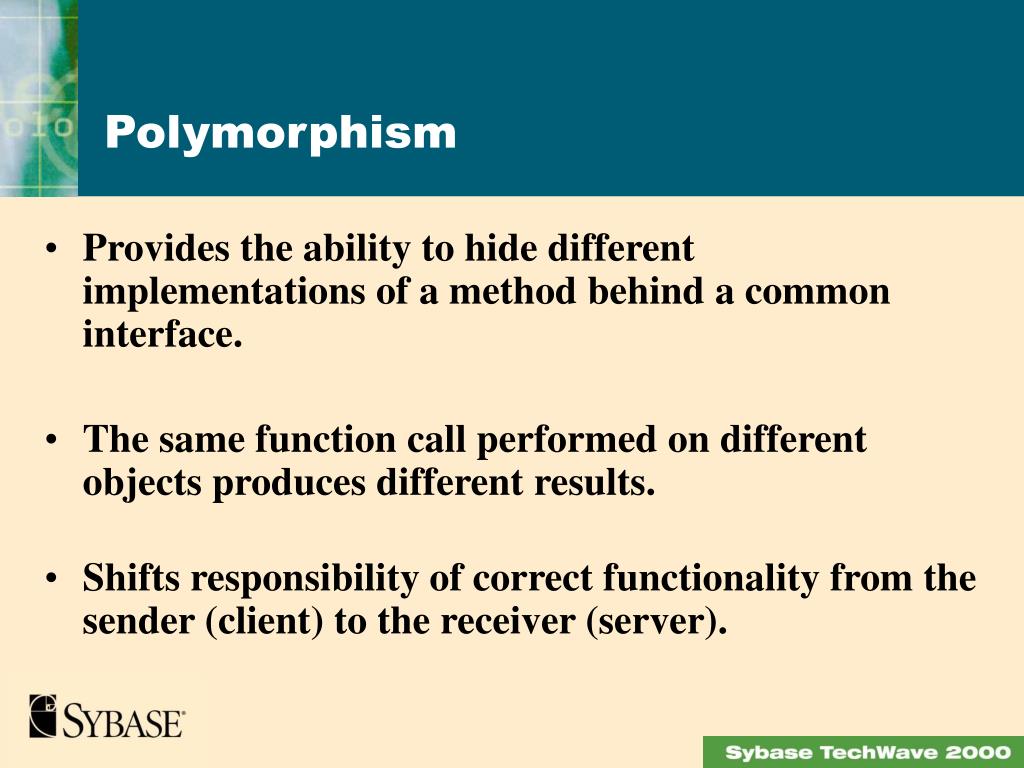 010

Polymorphism

• Provides the ability to hide different implementations of a method behind a common interface.

• The same function call performed on different objects produces different results.

• Shifts responsibility of correct functionality from the sender (client) to the receiver (server).

SYBASE

Sybase TechWave 2000